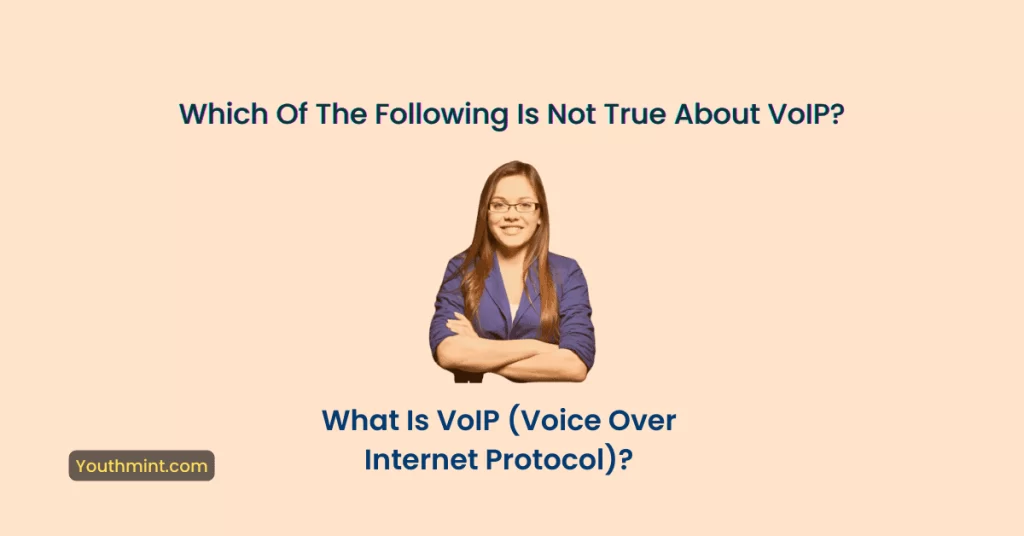 Which Of The Following Is Not True About VoIP?

What Is VoIP (Voice Over Internet Protocol)?

Youthmint.com